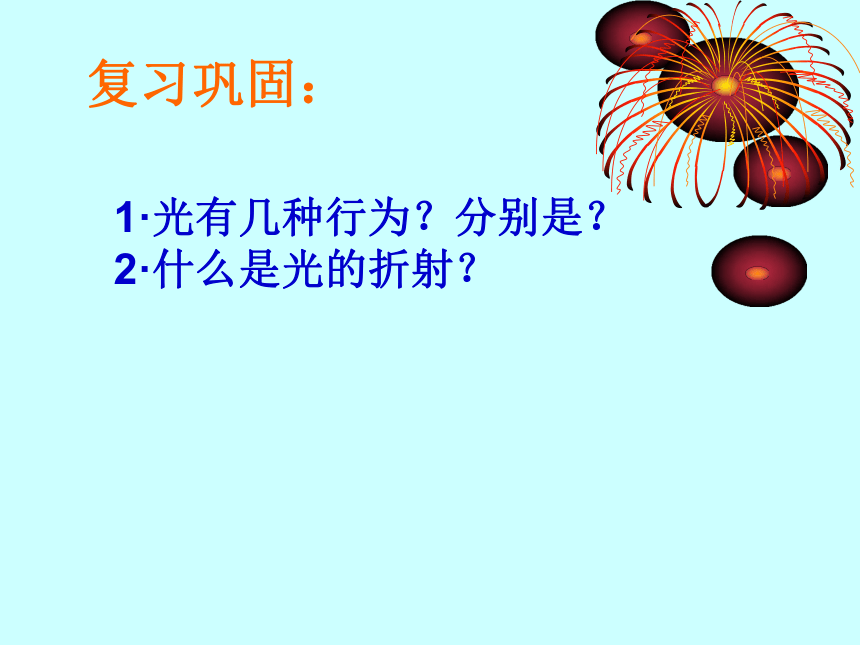 复习巩固：

1·光有几种行为？分别是？
2·什么是光的折射？